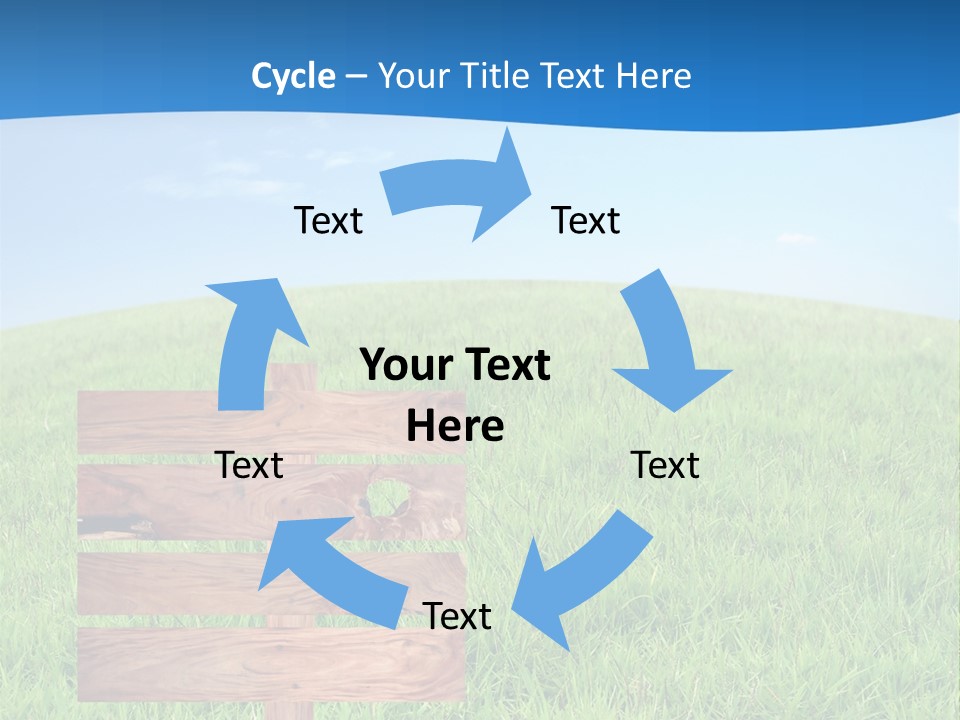 Cycle – Your Title Text Here

Text

Text

Your Text Here

Text

Text

Text